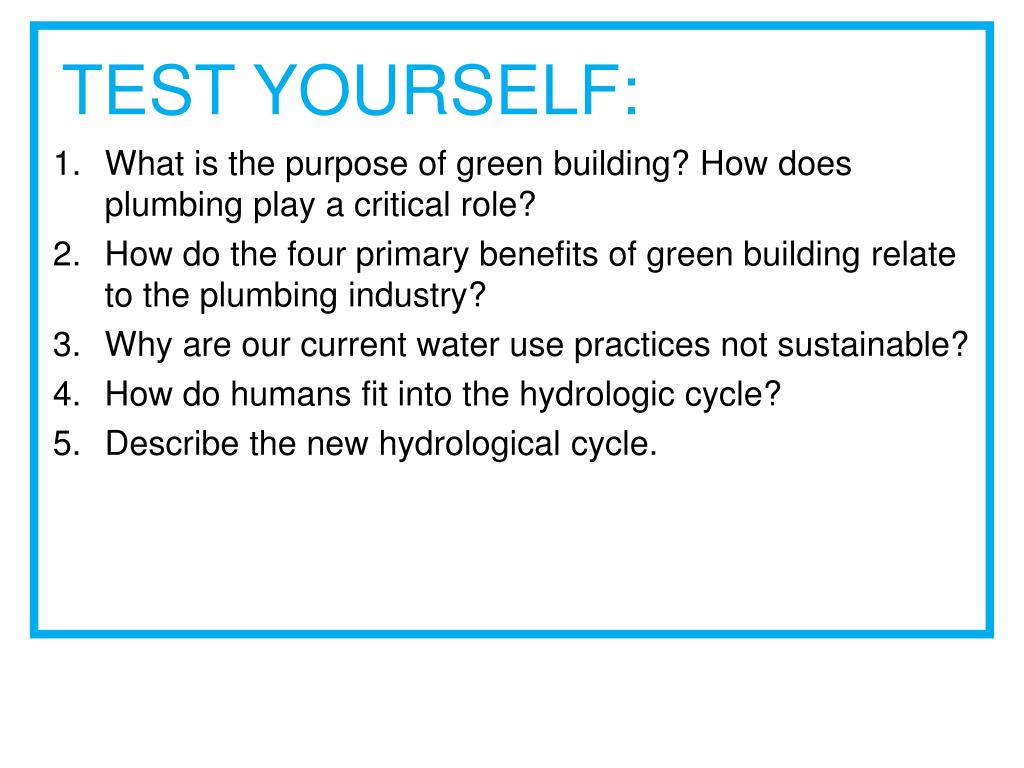 TEST YOURSELF:

1. What is the purpose of green building? How does plumbing play a critical role?
2. How do the four primary benefits of green building relate to the plumbing industry?
3. Why are our current water use practices not sustainable?
4. How do humans fit into the hydrologic cycle?
5. Describe the new hydrological cycle.